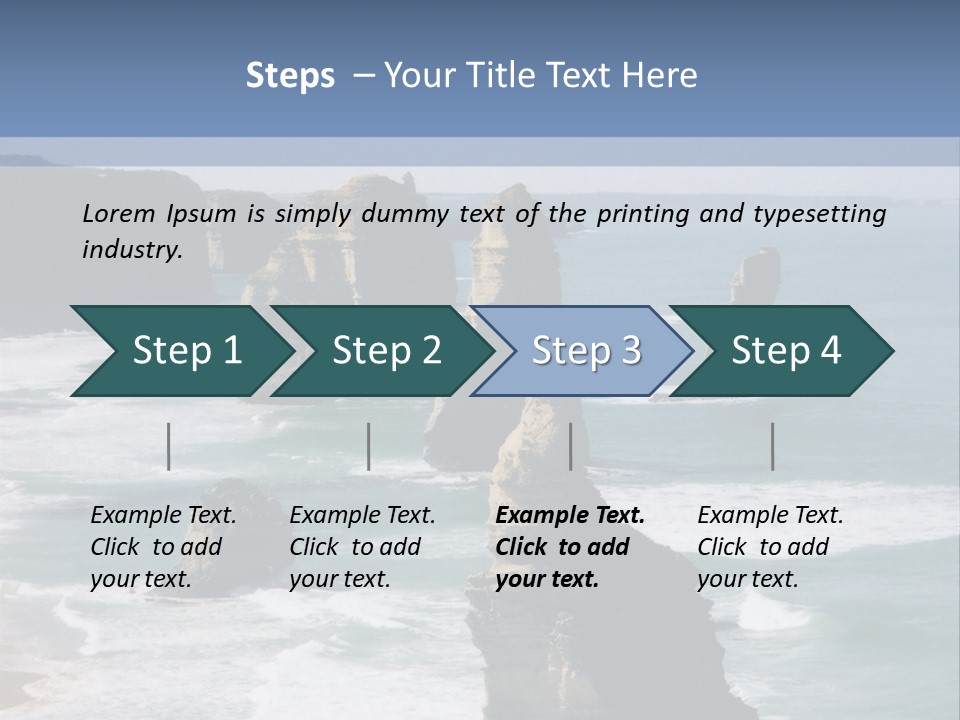 Steps – Your Title Text Here

Lorem Ipsum is simply dummy text of the printing and typesetting industry.

Step 1

Step 2

Step 3

Step 4

Example Text. Click to add your text.

Example Text. Click to add your text.

Example Text. Click to add your text.

Example Text. Click to add your text.